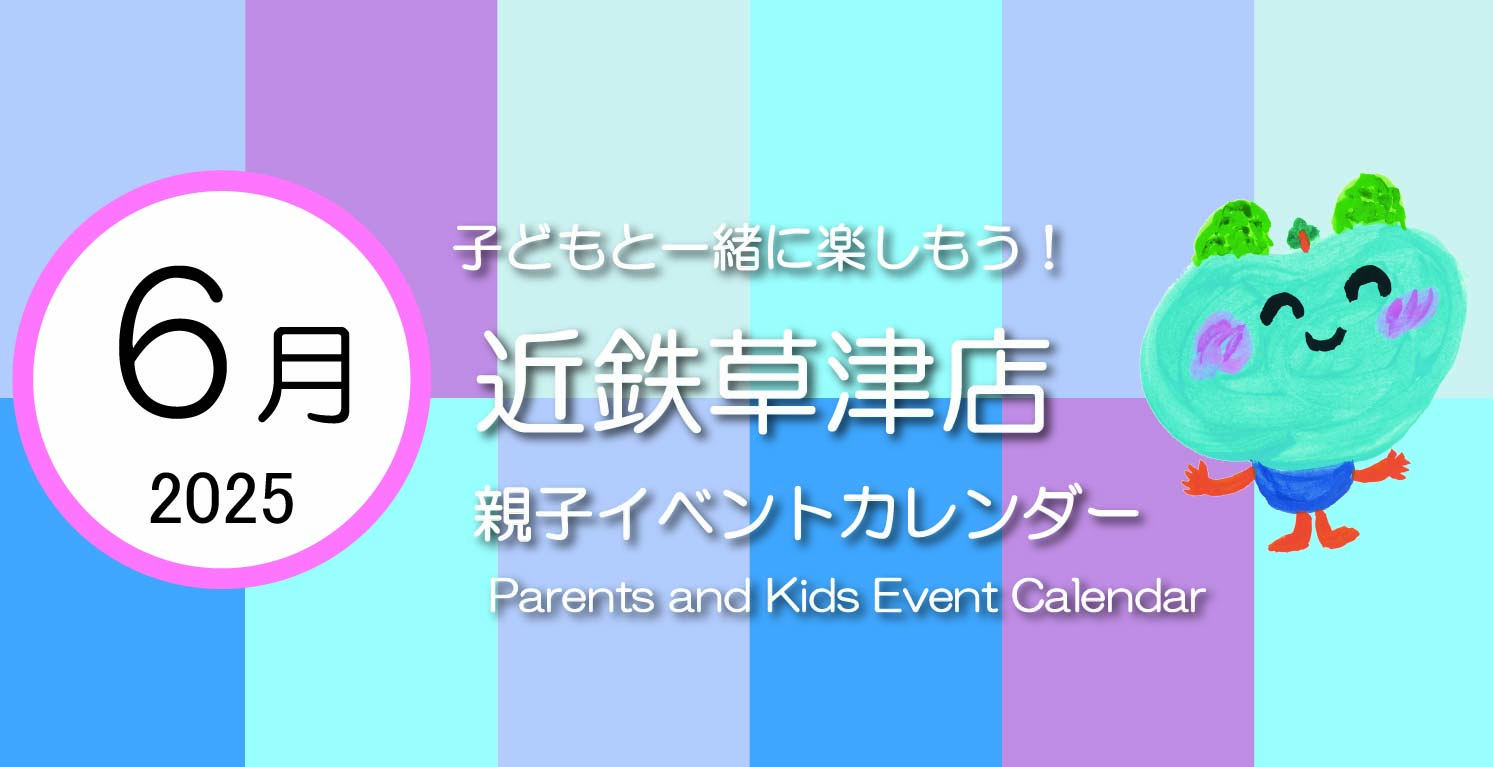 6月
2025

子どもと一緒に楽しもう！
近鉄草津店
親子イベントカレンダー
Parents and Kids Event Calendar